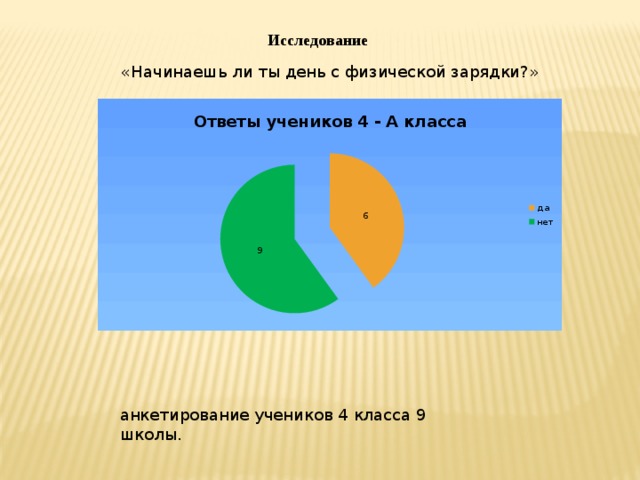 Исследование

«Начинаешь ли ты день с физической зарядки?»

Ответы учеников 4 - А класса

6

9

да
нет

анкетирование учеников 4 класса 9 школы.